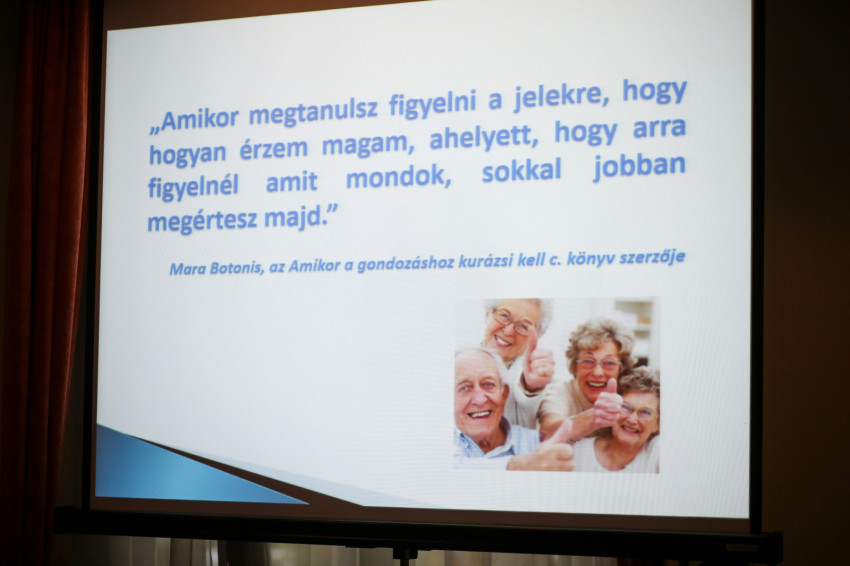 „Amikor megtanulsz figyelni a jelekre, hogy hogyan érzem magam, ahelyett, hogy arra figyelnél amit mondok, sokkal jobban megértesz majd.”

Mara Botonis, az Amikor a gondozáshoz kurázsi kell c. könyv szerzője